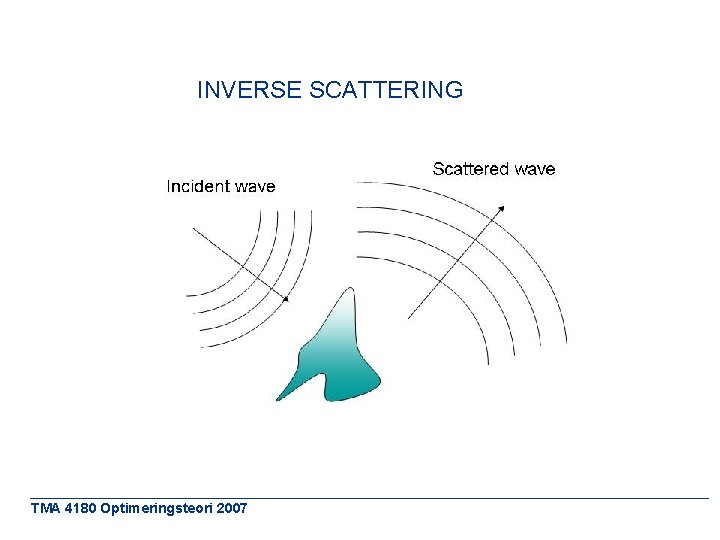 INVERSE SCATTERING

Incident wave

Scattered wave

TMA 4180 Optimeringsteori 2007